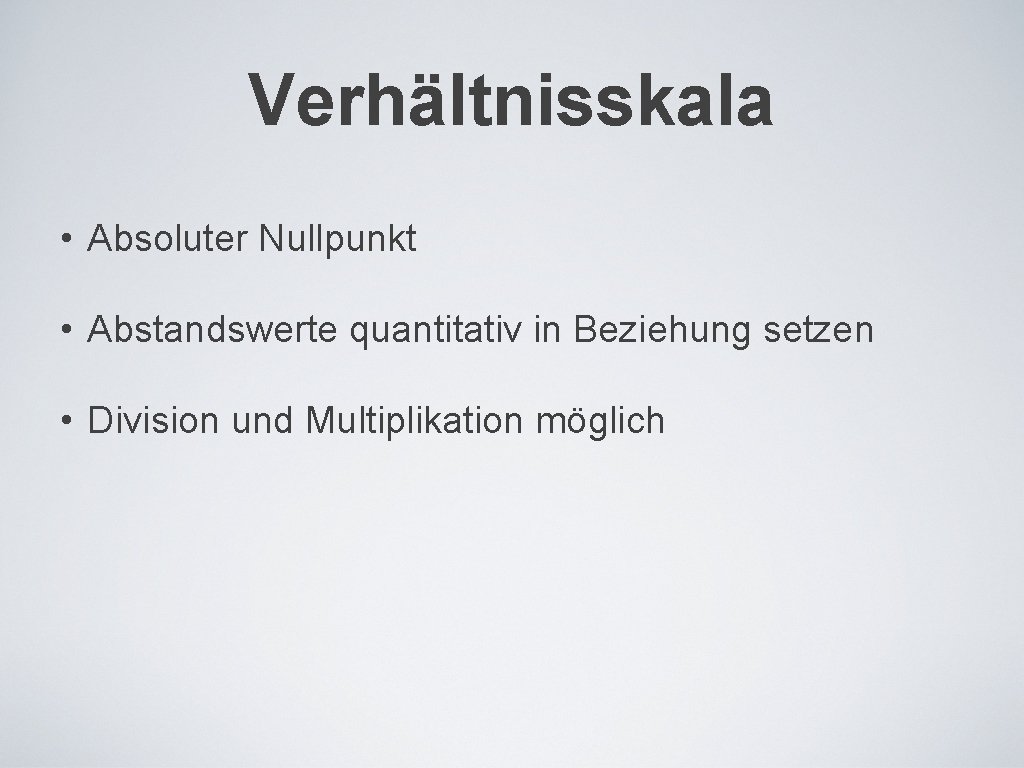 Verhältnisskala

• Absoluter Nullpunkt

• Abstandswerte quantitativ in Beziehung setzen

• Division und Multiplikation möglich